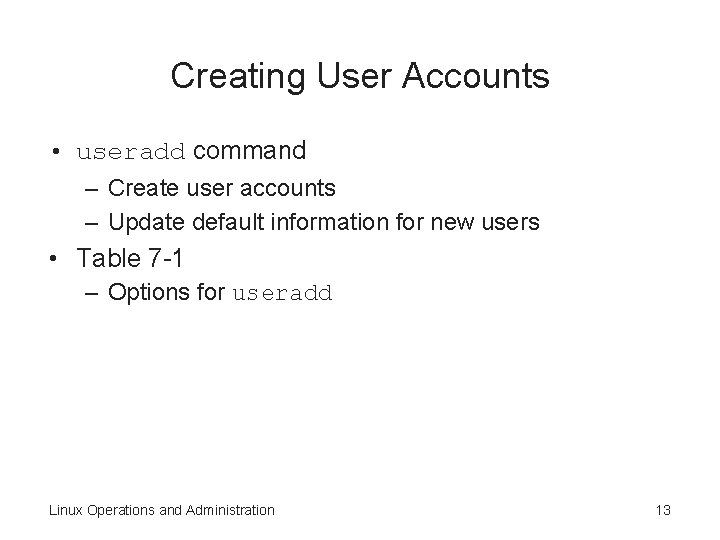 Creating User Accounts

• useradd command
– Create user accounts
– Update default information for new users
• Table 7-1
– Options for useradd

Linux Operations and Administration

13